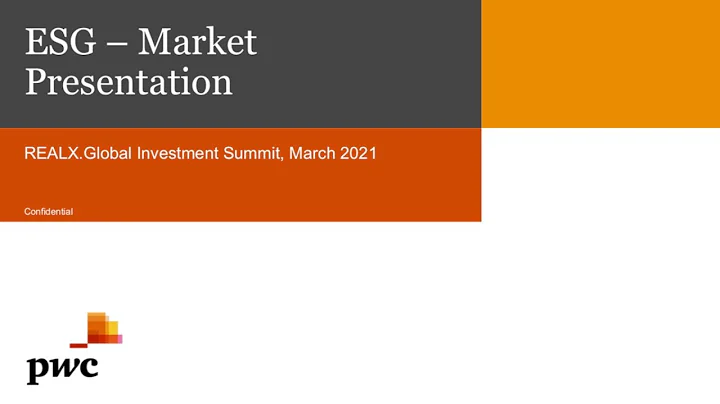 ESG – Market Presentation

REALX.Global Investment Summit, March 2021

Confidential

pwc